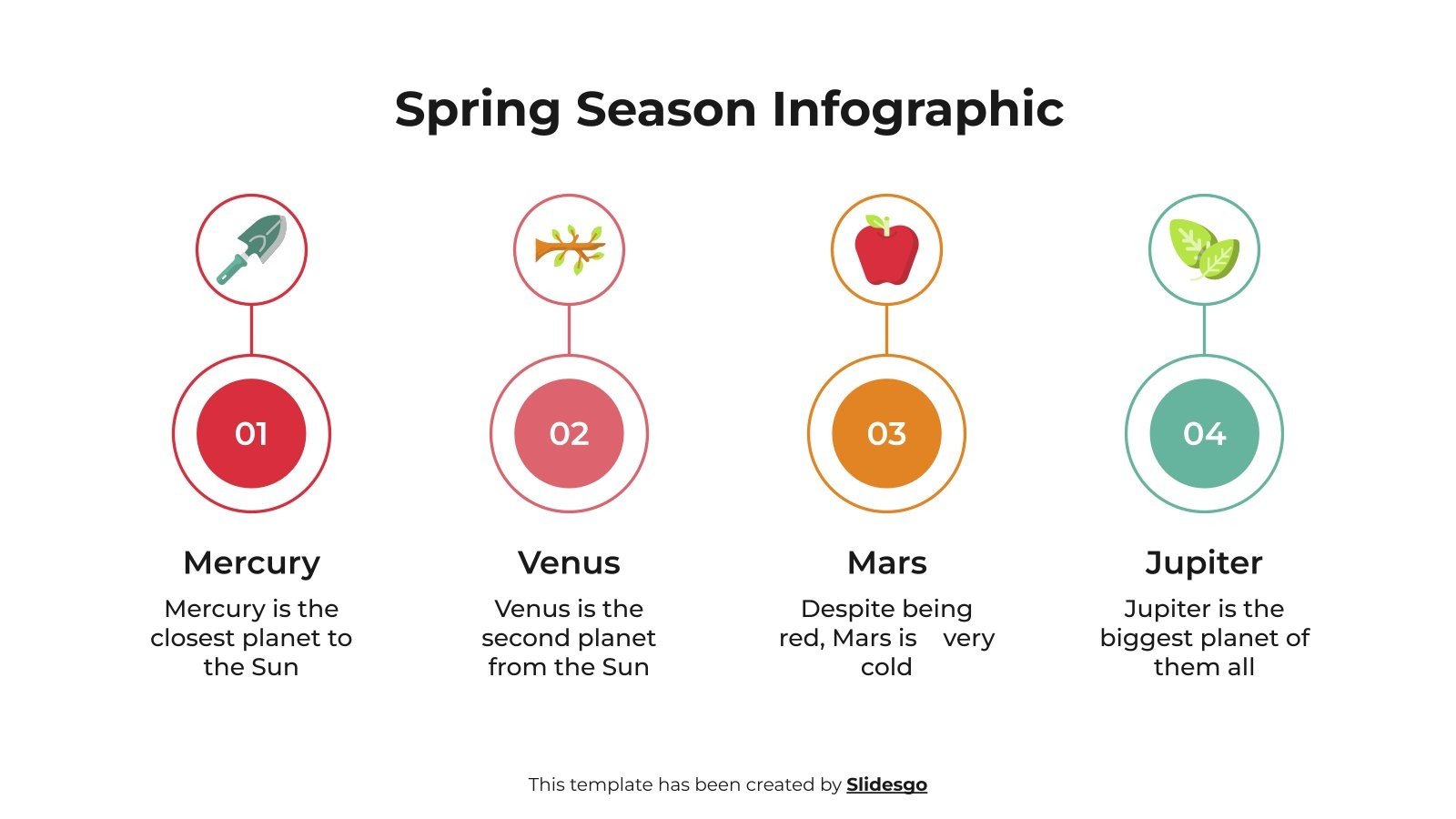 Spring Season Infographic

01

Mercury

Mercury is the closest planet to the Sun

02

Venus

Venus is the second planet from the Sun

03

Mars

Despite being red, Mars is very cold

04

Jupiter

Jupiter is the biggest planet of them all

This template has been created by Slidesgo